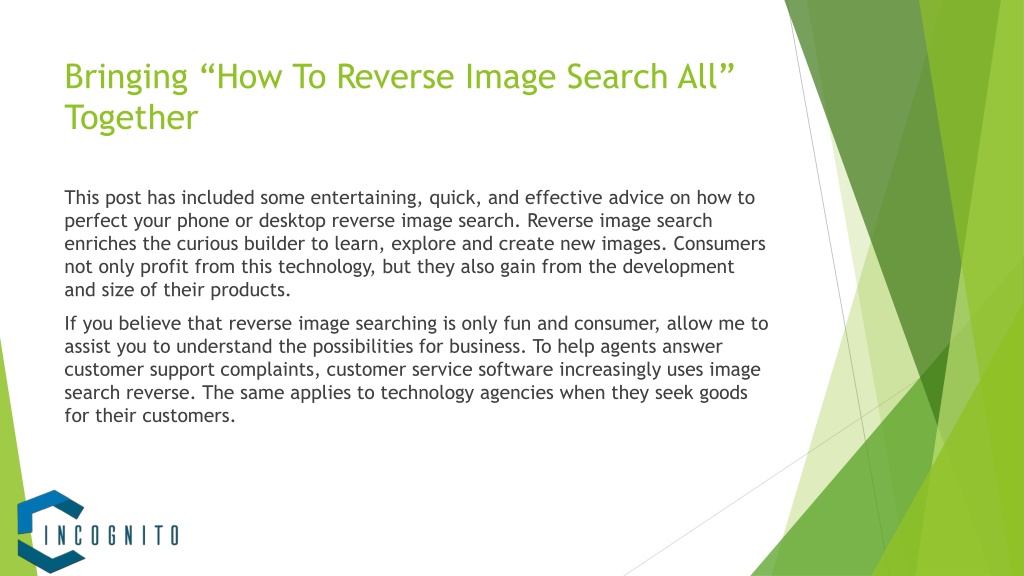 Bringing “How To Reverse Image Search All” Together

This post has included some entertaining, quick, and effective advice on how to perfect your phone or desktop reverse image search. Reverse image search enriches the curious builder to learn, explore and create new images. Consumers not only profit from this technology, but they also gain from the development and size of their products.

If you believe that reverse image searching is only fun and consumer, allow me to assist you to understand the possibilities for business. To help agents answer customer support complaints, customer service software increasingly uses image search reverse. The same applies to technology agencies when they seek goods for their customers.

INCOGNITO